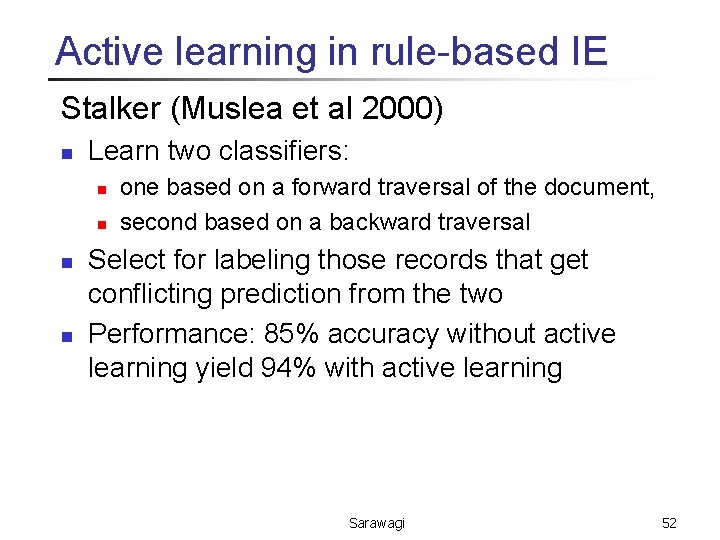 Active learning in rule-based IE

Stalker (Muslea et al 2000)

- Learn two classifiers:
  - one based on a forward traversal of the document,
  - second based on a backward traversal
- Select for labeling those records that get conflicting prediction from the two
- Performance: 85% accuracy without active learning yield 94% with active learning

Sarawagi

52